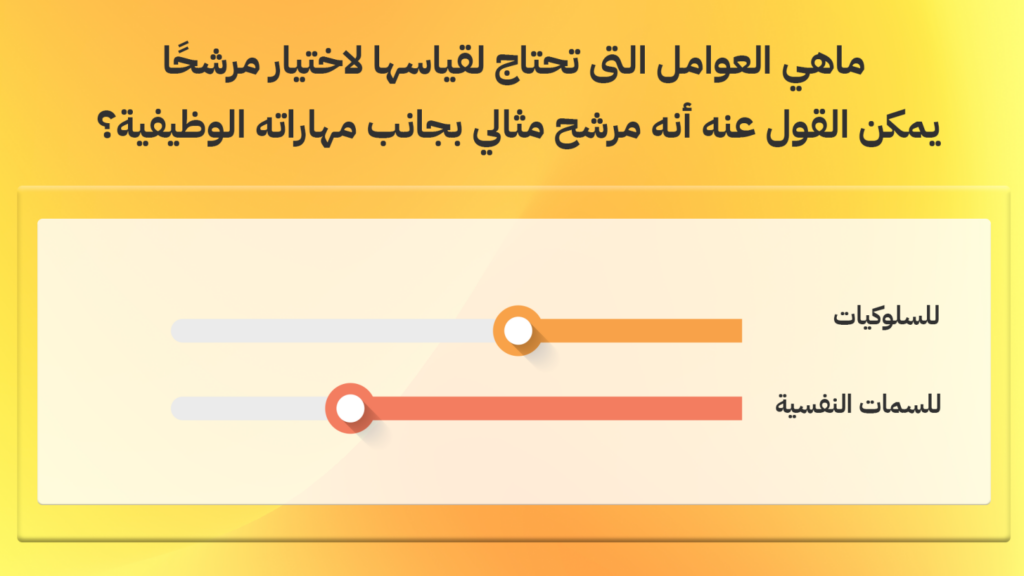 ماهي العوامل التى تحتاج لقياسها لاختيار مرشحًا يمكن القول عنه أنه مرشح مثالي بجانب مهاراته الوظيفية؟

للسلوكيات

للسمات النفسية